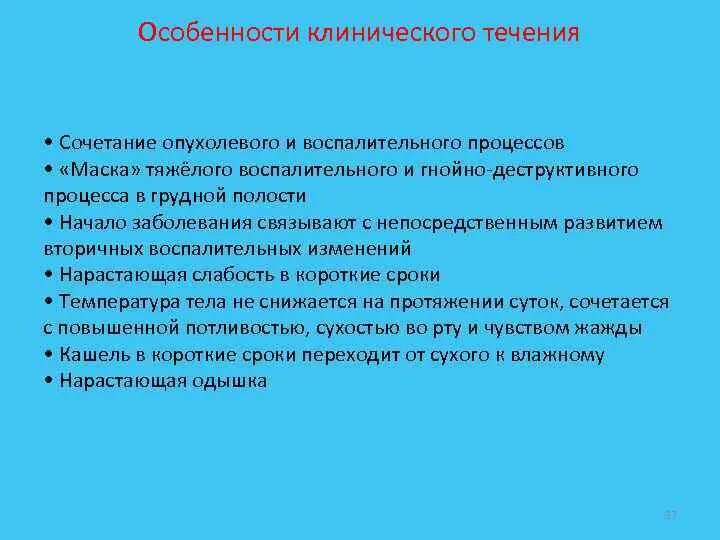 Особенности клинического течения

• Сочетание опухолевого и воспалительного процессов
• «Маска» тяжёлого воспалительного и гнойно-деструктивного процесса в грудной полости
• Начало заболевания связывают с непосредственным развитием вторичных воспалительных изменений
• Нарастающая слабость в короткие сроки
• Температура тела не снижается на протяжении суток, сочетается с повышенной потливостью, сухостью во рту и чувством жажды
• Кашель в короткие сроки переходит от сухого к влажному
• Нарастающая одышка

37